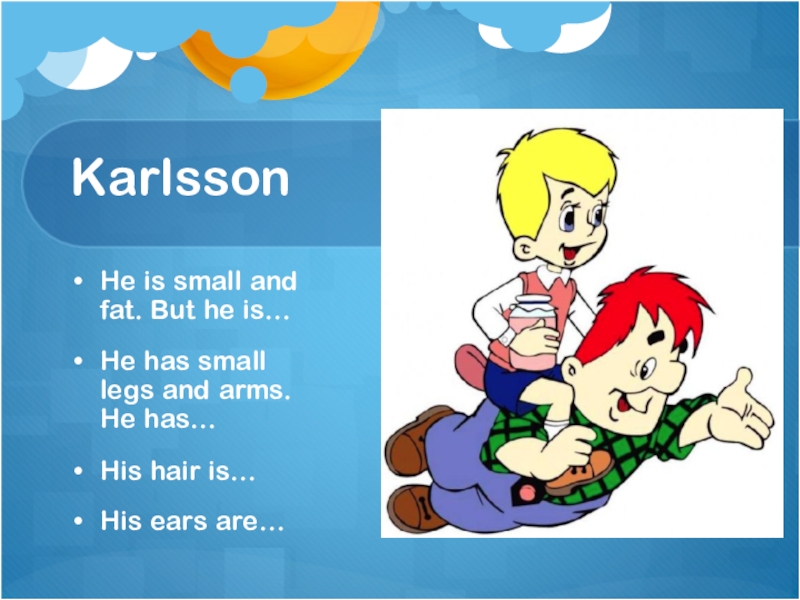 Karlsson

• He is small and fat. But he is…

• He has small legs and arms. He has…

• His hair is…

• His ears are…